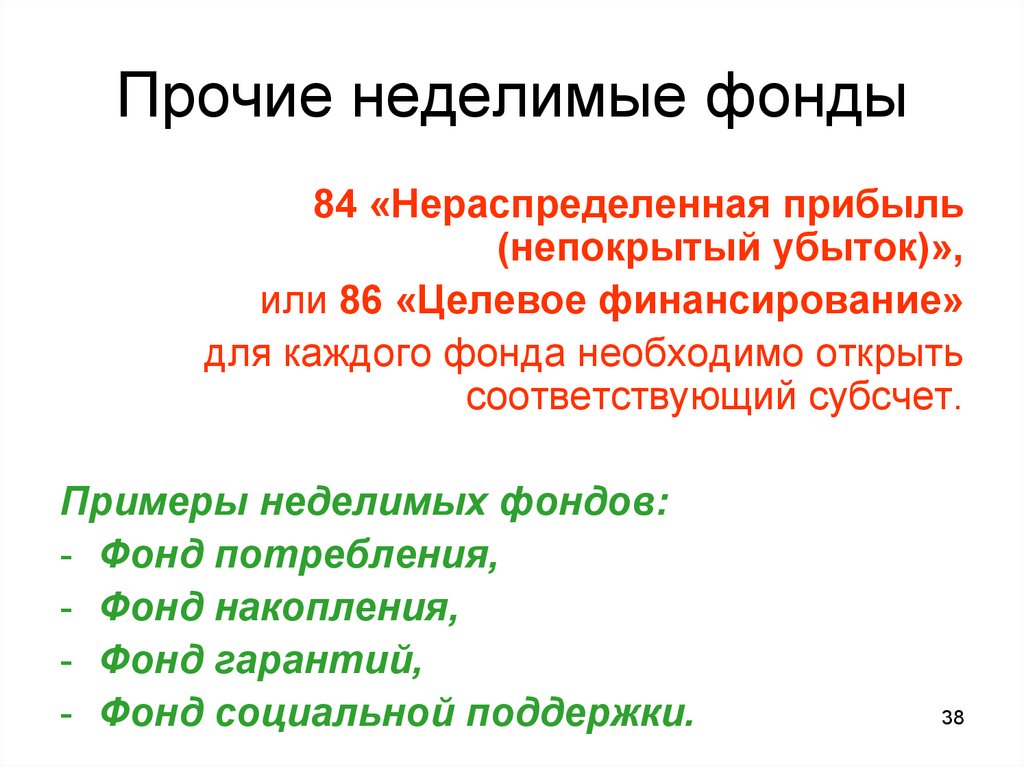 Прочие неделимые фонды

84 «Нераспределенная прибыль (непокрытый убыток)»,
или 86 «Целевое финансирование»
для каждого фонда необходимо открыть соответствующий субсчет.

Примеры неделимых фондов:
- Фонд потребления,
- Фонд накопления,
- Фонд гарантий,
- Фонд социальной поддержки.

38